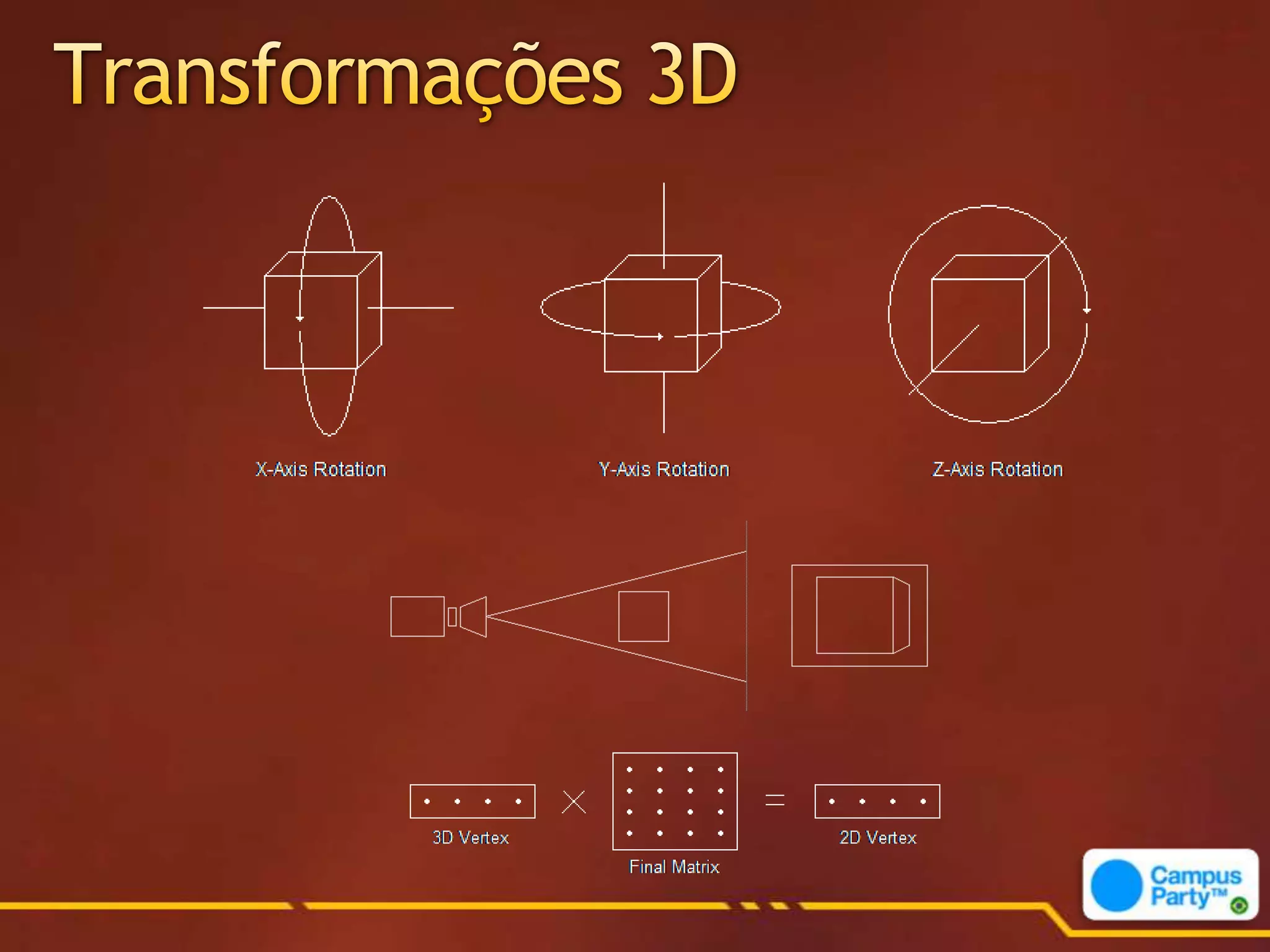 Transformações 3D

X-Axis Rotation

Y-Axis Rotation

Z-Axis Rotation

3D Vertex

Final Matrix

2D Vertex

Campus Party™